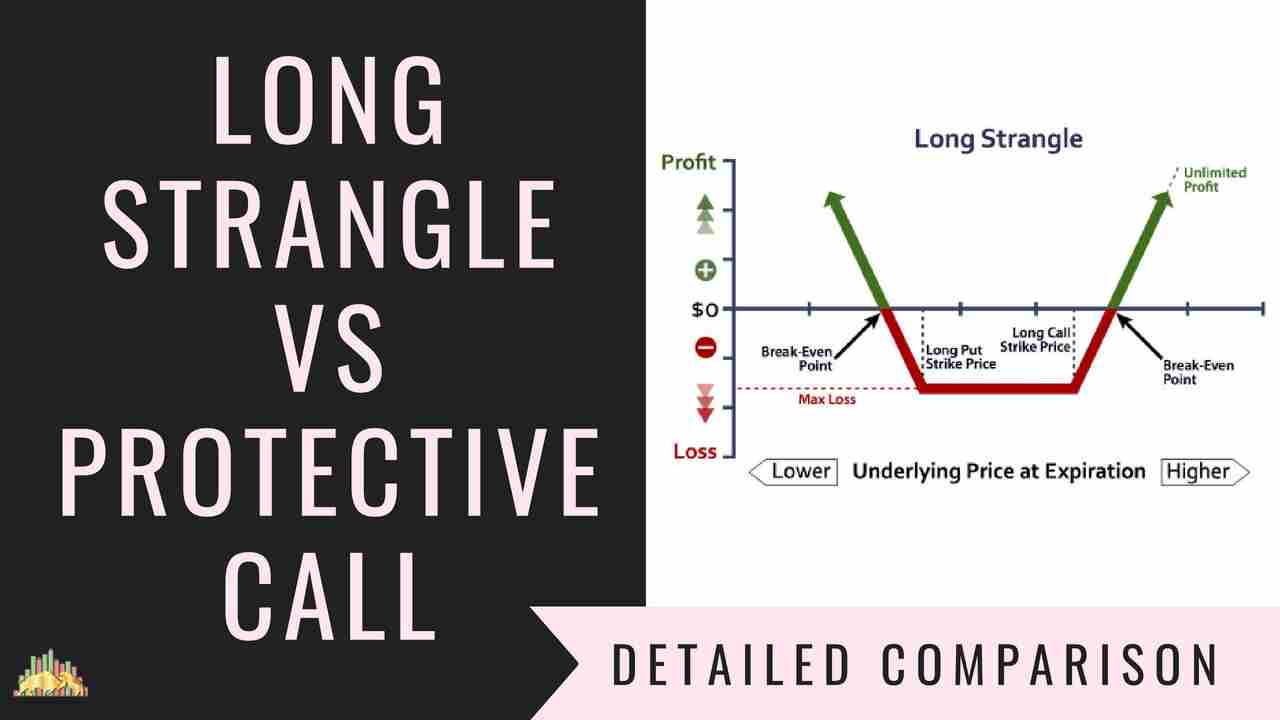 LONG STRANGLE VS PROTECTIVE CALL

Long Strangle

Profit

Unlimited Profit

$0

Break-Even Point

Long Put Strike Price

Long Call Strike Price

Break-Even Point

Max Loss

Loss

Lower

Underlying Price at Expiration

Higher

DETAILED COMPARISON